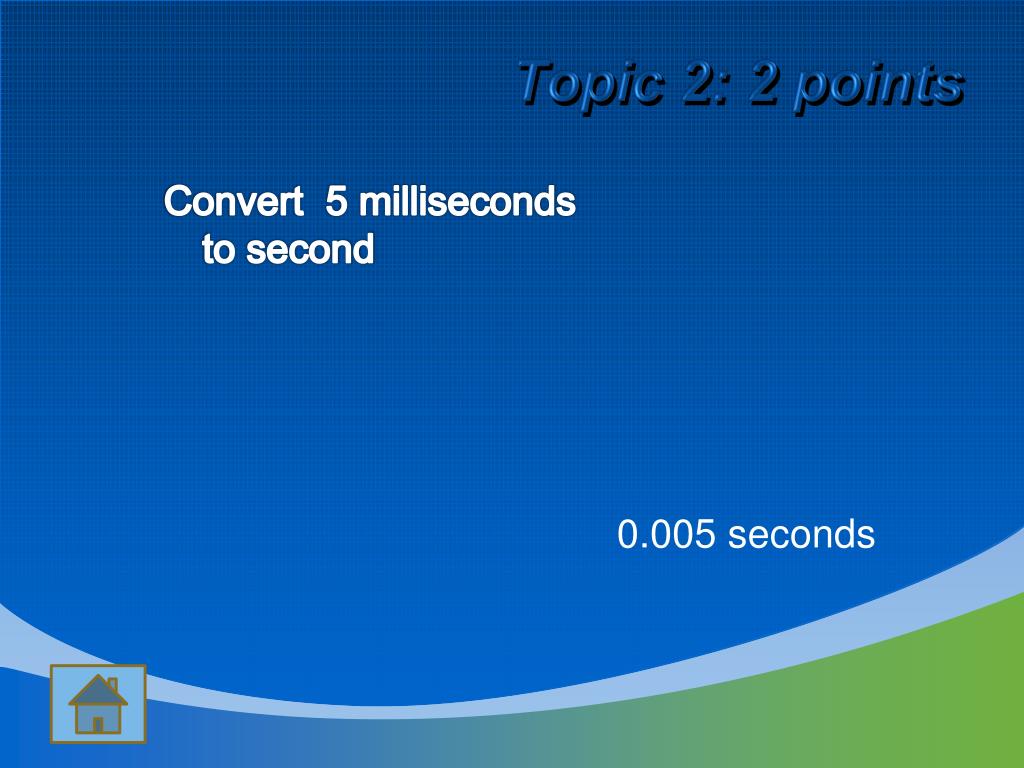 Topic 2: 2 points

Convert 5 milliseconds to second

0.005 seconds